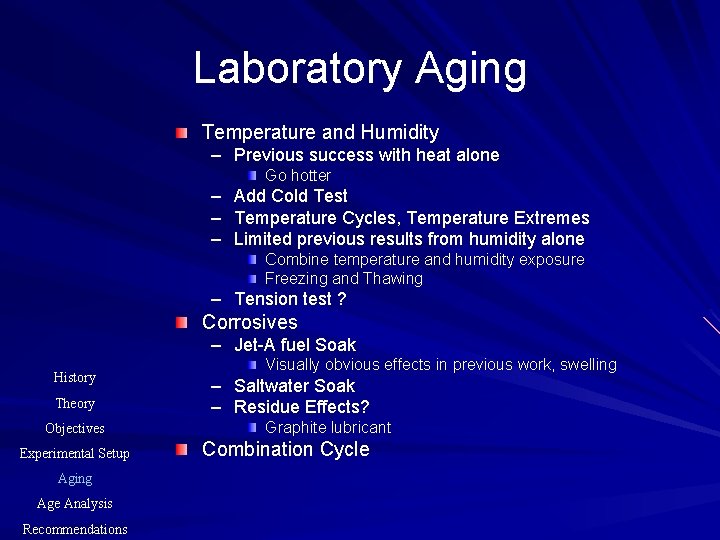 Laboratory Aging

Temperature and Humidity
– Previous success with heat alone
Go hotter
– Add Cold Test
– Temperature Cycles, Temperature Extremes
– Limited previous results from humidity alone
Combine temperature and humidity exposure
Freezing and Thawing
– Tension test ?
Corrosives
– Jet-A fuel Soak
Visually obvious effects in previous work, swelling
– Saltwater Soak
– Residue Effects?
Graphite lubricant
Combination Cycle

History
Theory
Objectives
Experimental Setup
Aging
Age Analysis
Recommendations